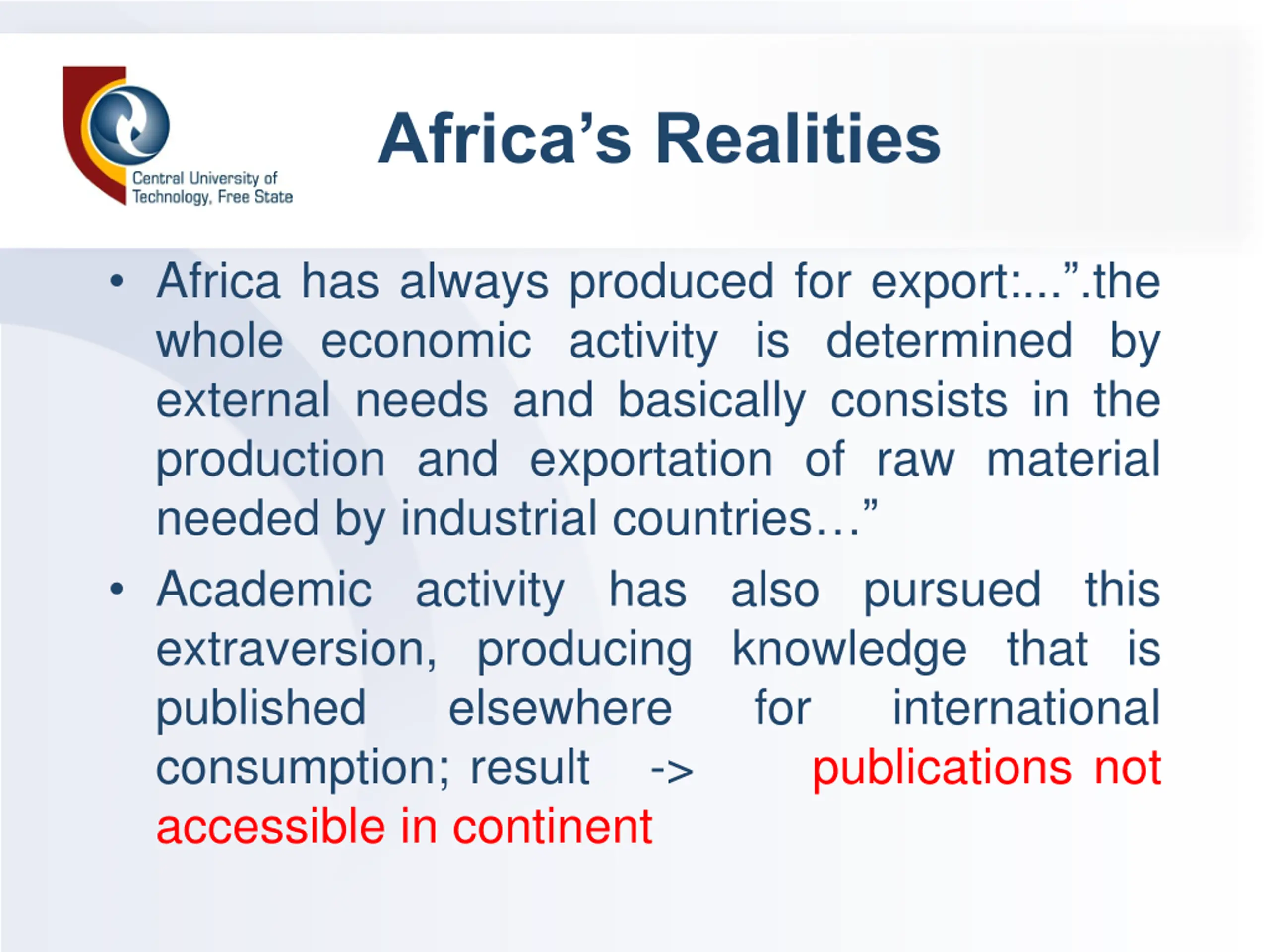 Central University of Technology, Free State

Africa’s Realities

• Africa has always produced for export:...”.the whole economic activity is determined by external needs and basically consists in the production and exportation of raw material needed by industrial countries…”

• Academic activity has also pursued this extraversion, producing knowledge that is published elsewhere for international consumption; result -> publications not accessible in continent